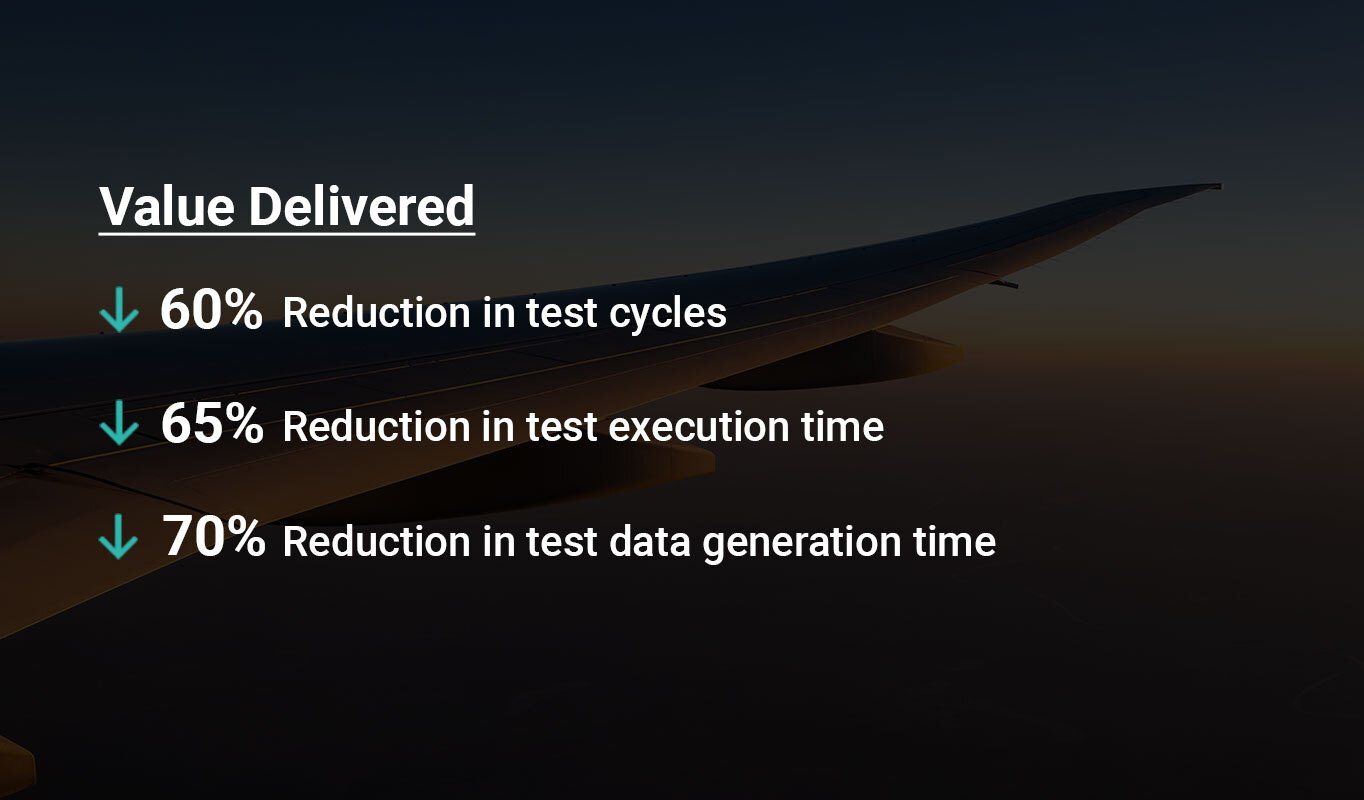 Value Delivered

↓ 60% Reduction in test cycles

↓ 65% Reduction in test execution time

↓ 70% Reduction in test data generation time